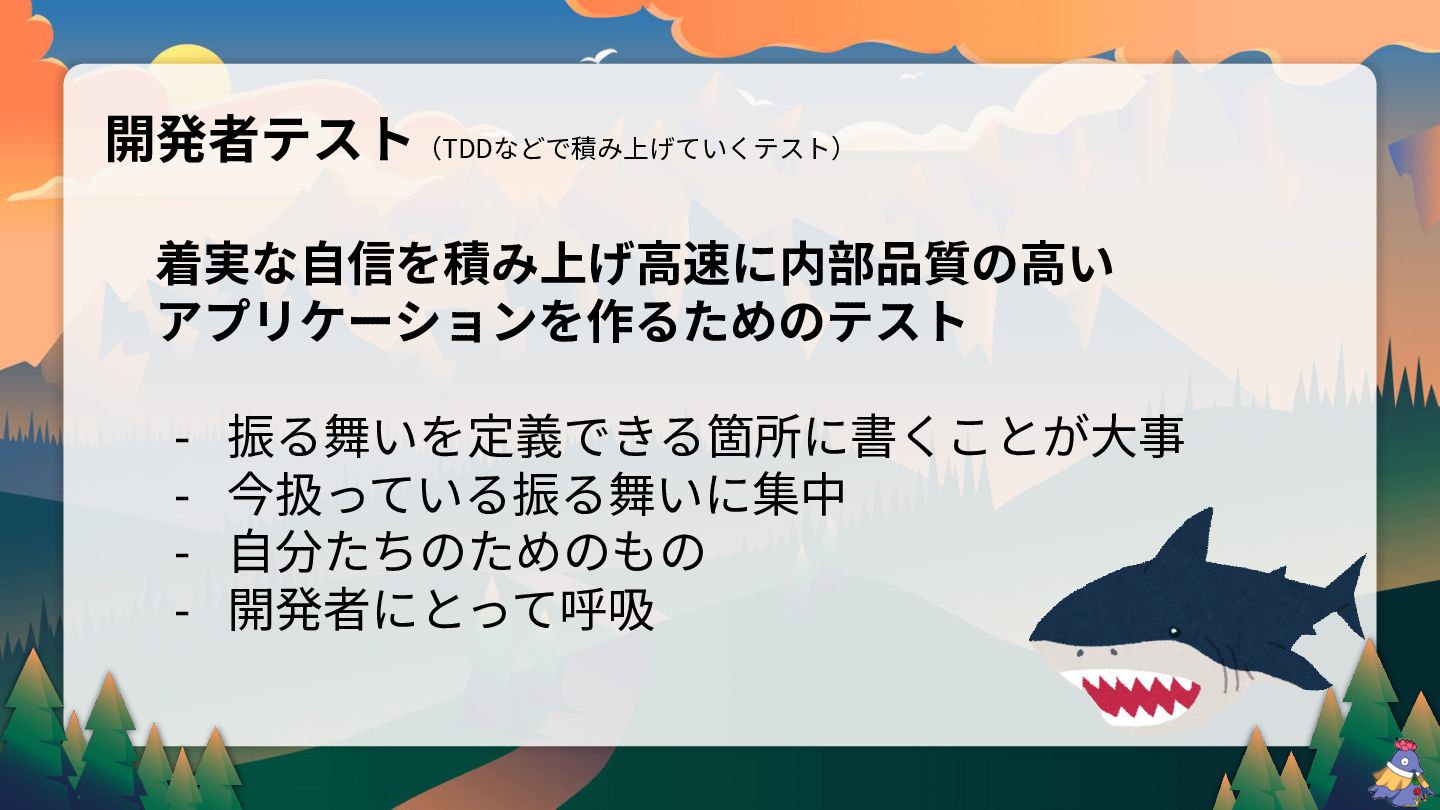 開発者テスト（TDDなどで積み上げていくテスト）

着実な自信を積み上げ高速に内部品質の高いアプリケーションを作るためのテスト

- 振る舞いを定義できる箇所に書くことが大事
- 今扱っている振る舞いに集中
- 自分たちのためのもの
- 開発者にとって呼吸